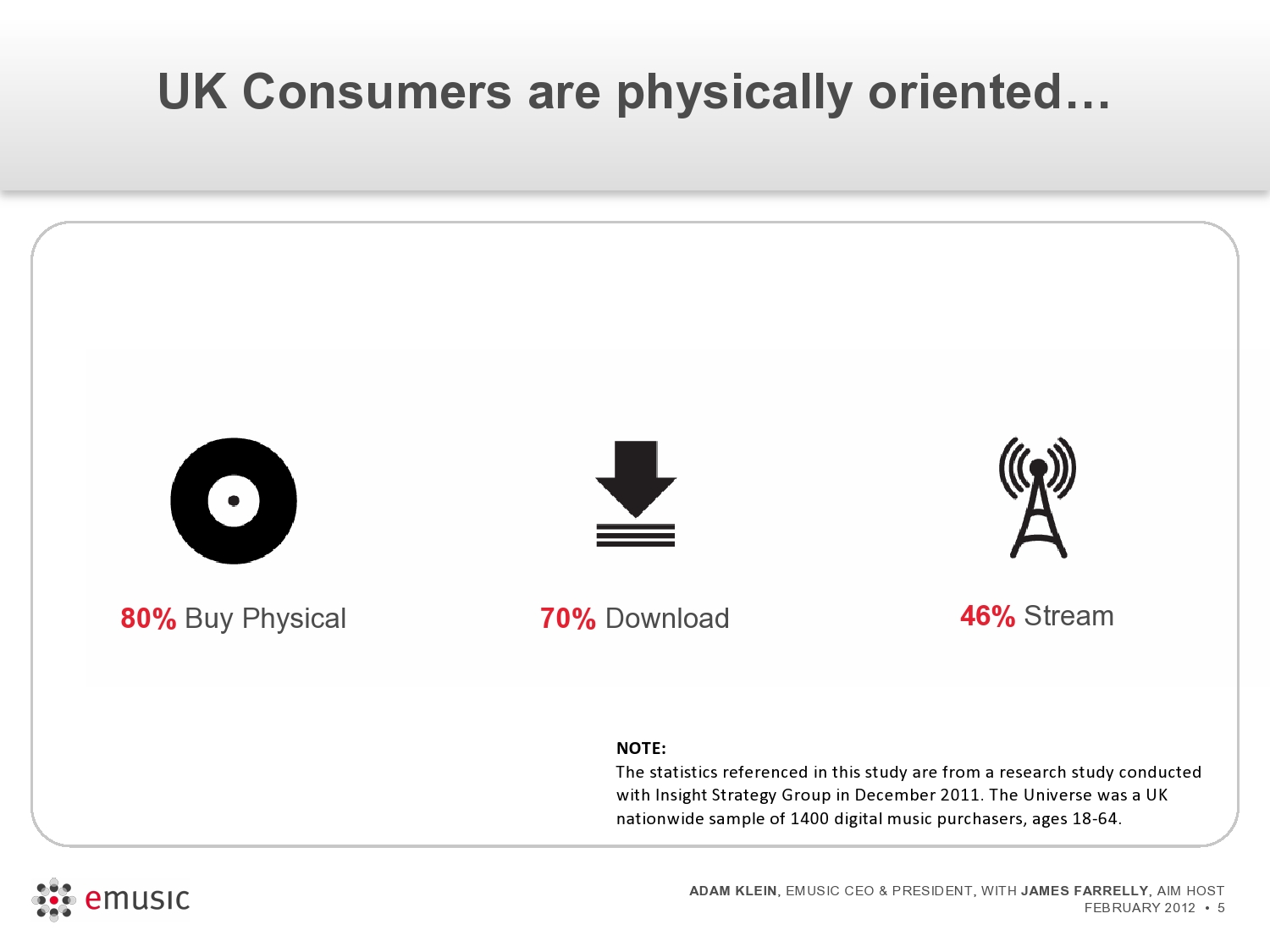 UK Consumers are physically oriented…

80% Buy Physical

70% Download

46% Stream

NOTE:
The statistics referenced in this study are from a research study conducted with Insight Strategy Group in December 2011. The Universe was a UK nationwide sample of 1400 digital music purchasers, ages 18-64.

emusic

ADAM KLEIN, EMUSIC CEO & PRESIDENT, WITH JAMES FARRELLY, AIM HOST
FEBRUARY 2012 • 5